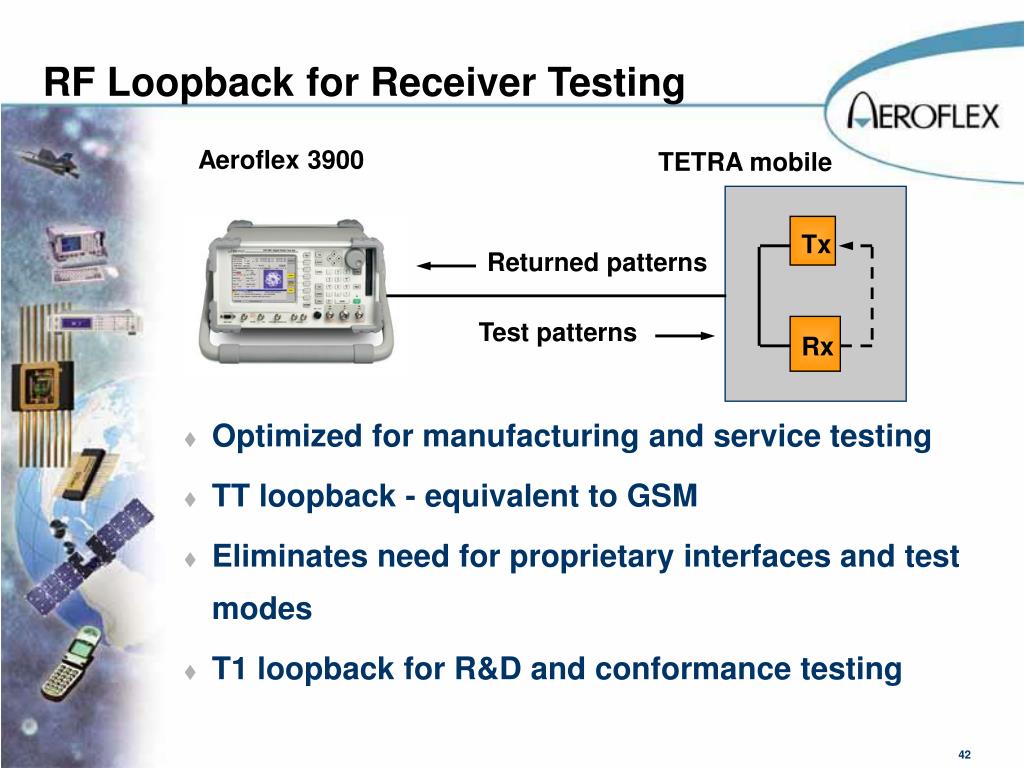 RF Loopback for Receiver Testing

AEROFLEX

Aeroflex 3900

TETRA mobile

Tx

Returned patterns

Test patterns

Rx

♦ Optimized for manufacturing and service testing

♦ TT loopback - equivalent to GSM

♦ Eliminates need for proprietary interfaces and test modes

♦ T1 loopback for R&D and conformance testing

42